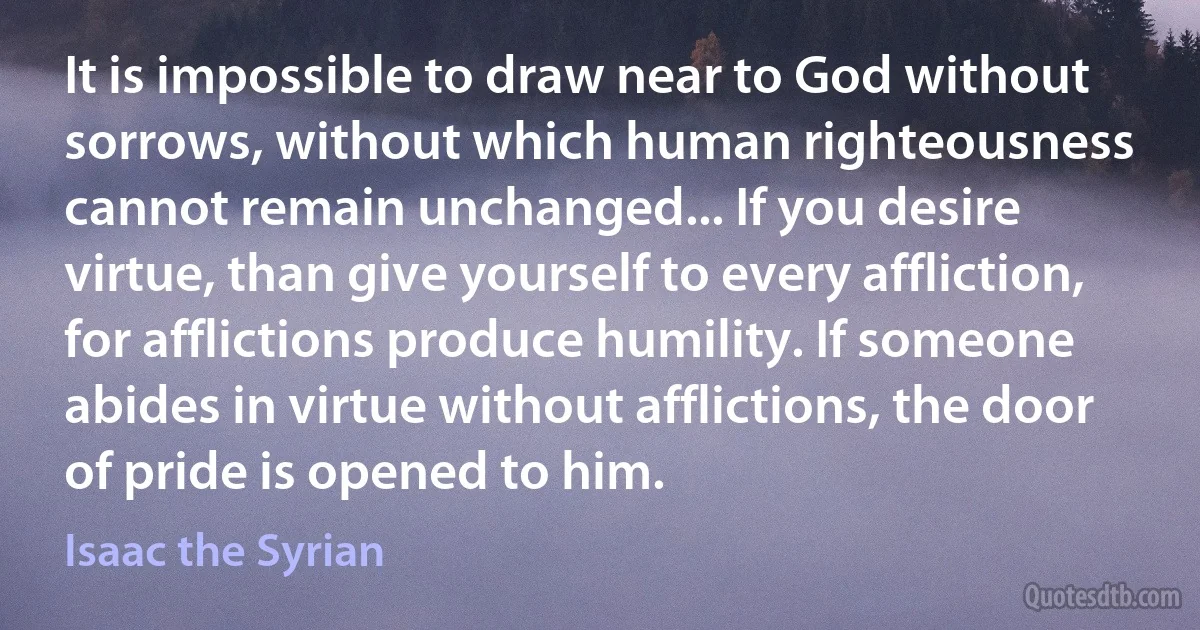 It is impossible to draw near to God without sorrows, without which human righteousness cannot remain unchanged... If you desire virtue, than give yourself to every affliction, for afflictions produce humility. If someone abides in virtue without afflictions, the door of pride is opened to him.

Isaac the Syrian

Quotesdtb.com